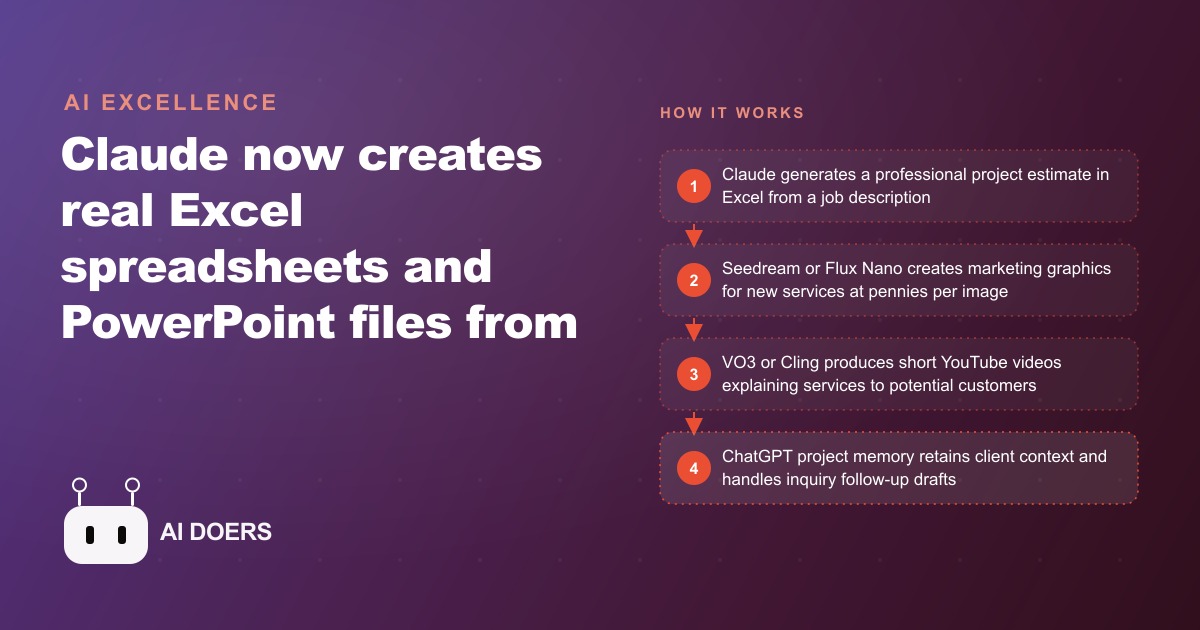 AI EXCELLENCE

Claude now creates real Excel spreadsheets and PowerPoint files from

AI DOERS

HOW IT WORKS

1 Claude generates a professional project estimate in Excel from a job description

2 Seedream or Flux Nano creates marketing graphics for new services at pennies per image

3 VO3 or Cling produces short YouTube videos explaining services to potential customers

4 ChatGPT project memory retains client context and handles inquiry follow-up drafts